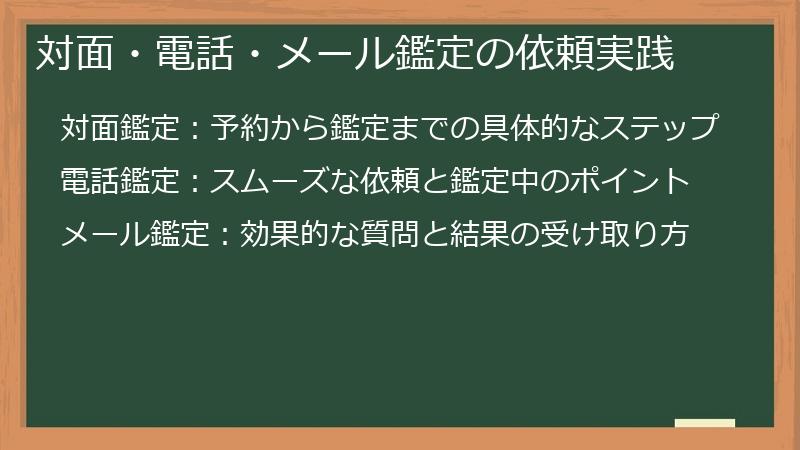 対面・電話・メール鑑定の依頼実践

対面鑑定：予約から鑑定までの具体的なステップ

電話鑑定：スムーズな依頼と鑑定中のポイント

メール鑑定：効果的な質問と結果の受け取り方